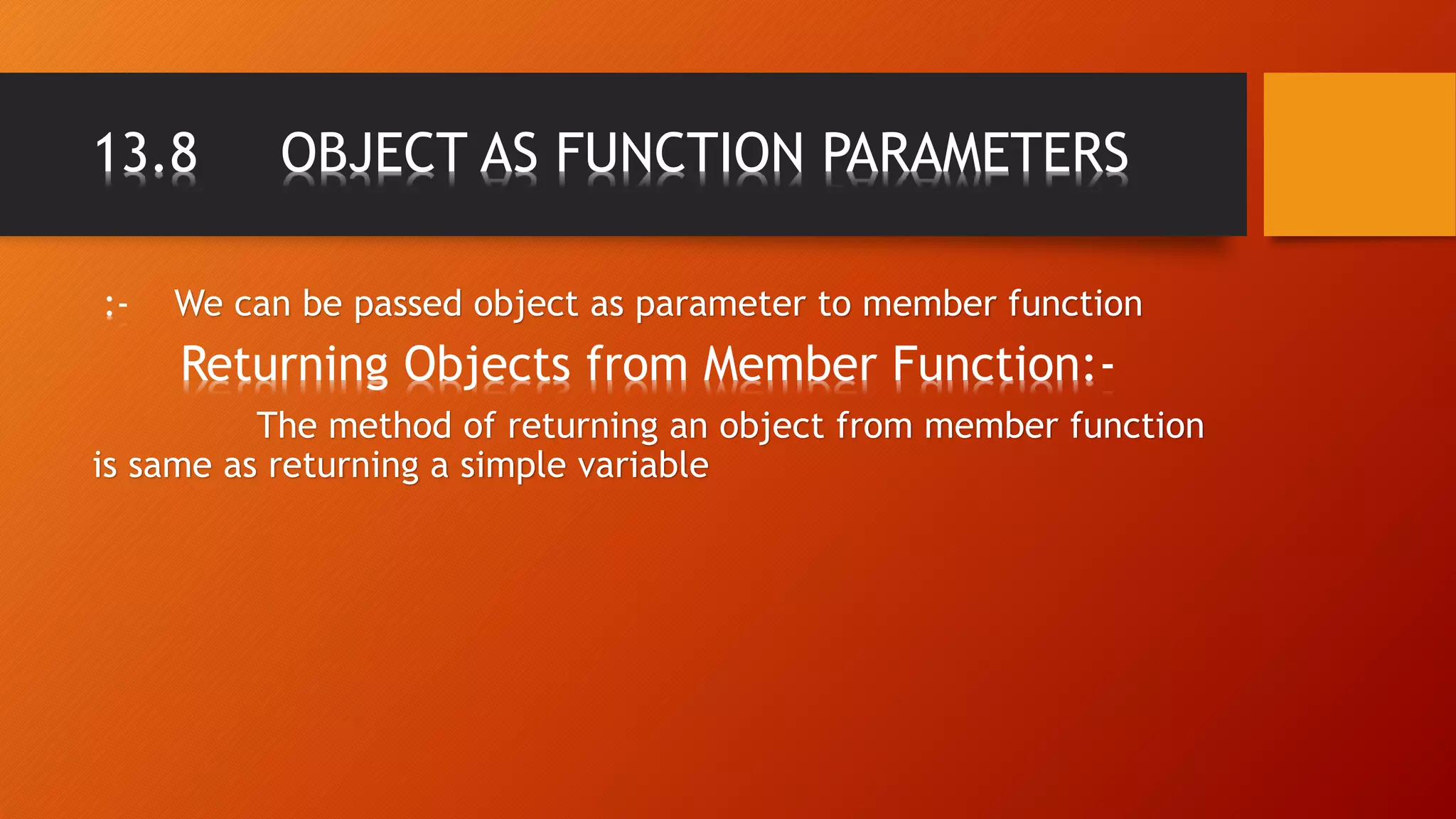 13.8 OBJECT AS FUNCTION PARAMETERS

:- We can be passed object as parameter to member function

Returning Objects from Member Function:-

The method of returning an object from member function is same as returning a simple variable